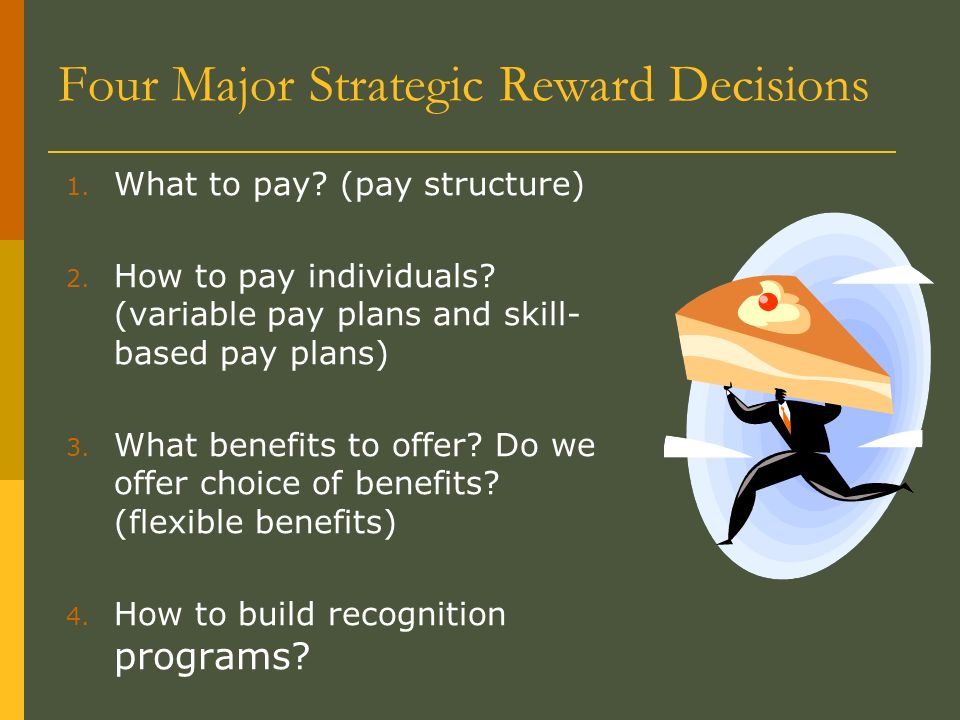 Four Major Strategic Reward Decisions

1. What to pay? (pay structure)

2. How to pay individuals? (variable pay plans and skill-based pay plans)

3. What benefits to offer? Do we offer choice of benefits? (flexible benefits)

4. How to build recognition programs?